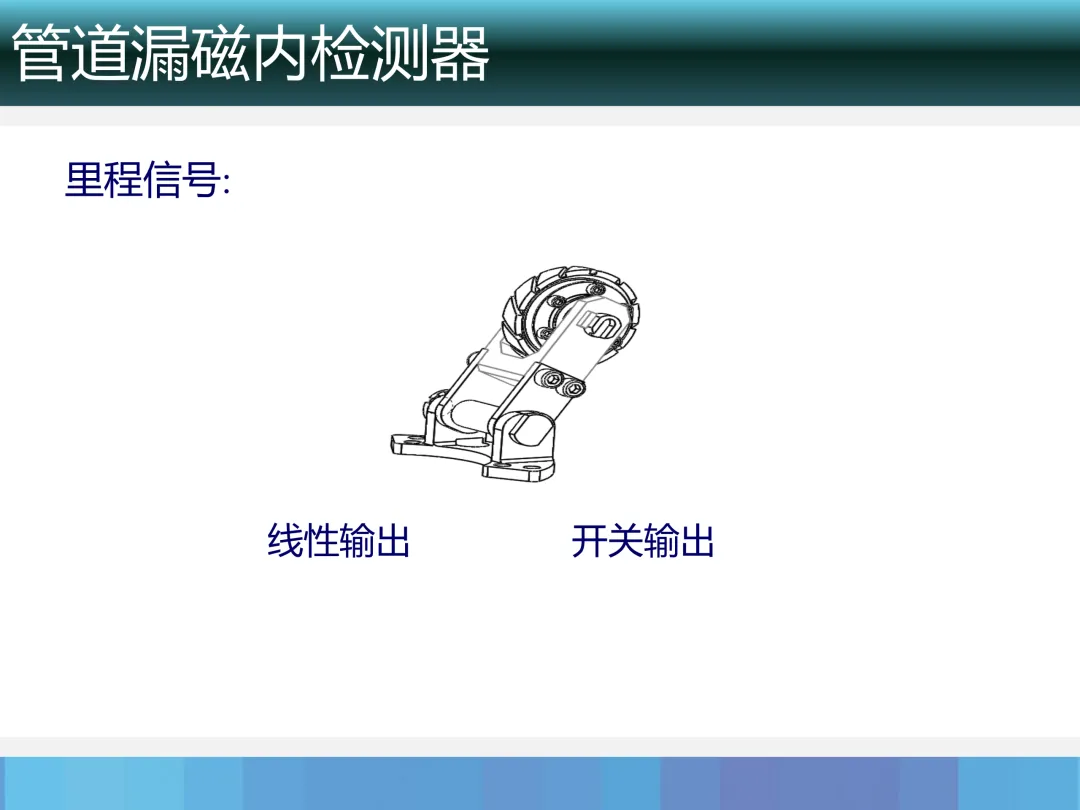 管道漏磁内检测器

里程信号:

线性输出

开关输出